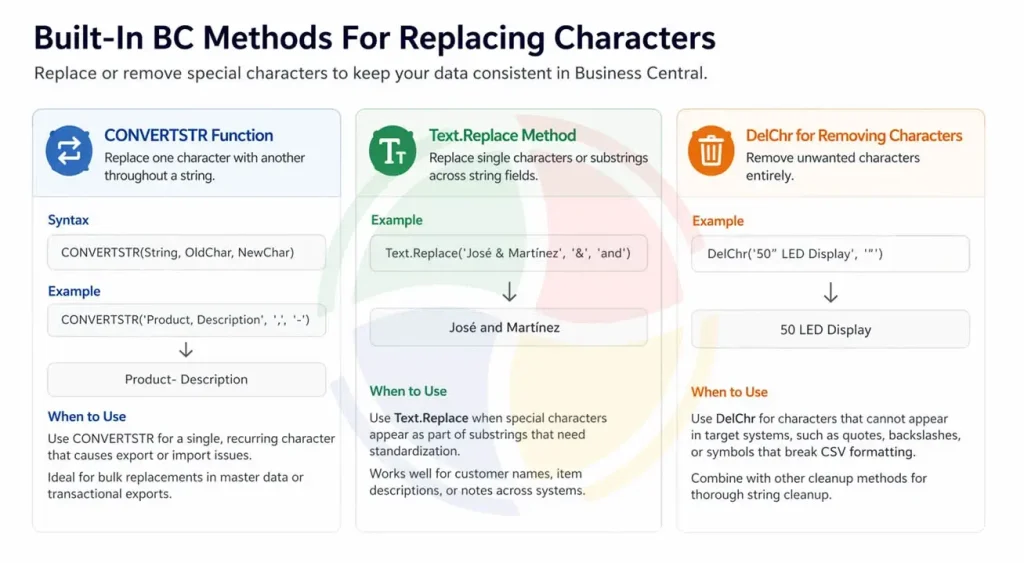 Built-In BC Methods For Replacing Characters

Replace or remove special characters to keep your data consistent in Business Central.

CONVERTSTR Function

Replace one character with another throughout a string.

Syntax

CONVERTSTR(String, OldChar, NewChar)

Example

CONVERTSTR('Product, Description', ',', '-')

↓

Product- Description

When to Use

Use CONVERTSTR for a single, recurring character that causes export or import issues.

Ideal for bulk replacements in master data or transactional exports.

Text.Replace Method

Replace single characters or substrings across string fields.

Example

Text.Replace('José & Martínez', '&', 'and')

↓

José and Martínez

When to Use

Use Text.Replace when special characters appear as part of substrings that need standardization.

Works well for customer names, item descriptions, or notes across systems.

DelChr for Removing Characters

Remove unwanted characters entirely.

Example

DelChr('50" LED Display', '"')

↓

50 LED Display

When to Use

Use DelChr for characters that cannot appear in target systems, such as quotes, backslashes, or symbols that break CSV formatting.

Combine with other cleanup methods for thorough string cleanup.